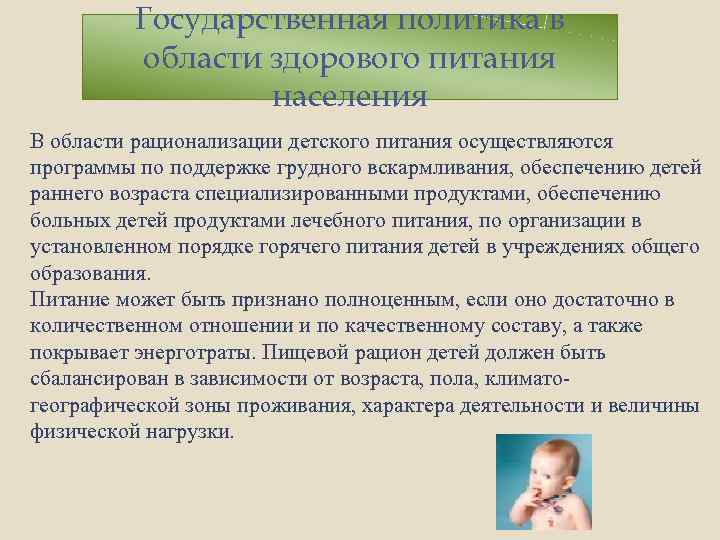 Государственная политика в области здорового питания населения

В области рационализации детского питания осуществляются программы по поддержке грудного вскармливания, обеспечению детей раннего возраста специализированными продуктами, обеспечению больных детей продуктами лечебного питания, по организации в установленном порядке горячего питания детей в учреждениях общего образования.
Питание может быть признано полноценным, если оно достаточно в количественном отношении и по качественному составу, а также покрывает энерготраты. Пищевой рацион детей должен быть сбалансирован в зависимости от возраста, пола, климато-географической зоны проживания, характера деятельности и величины физической нагрузки.